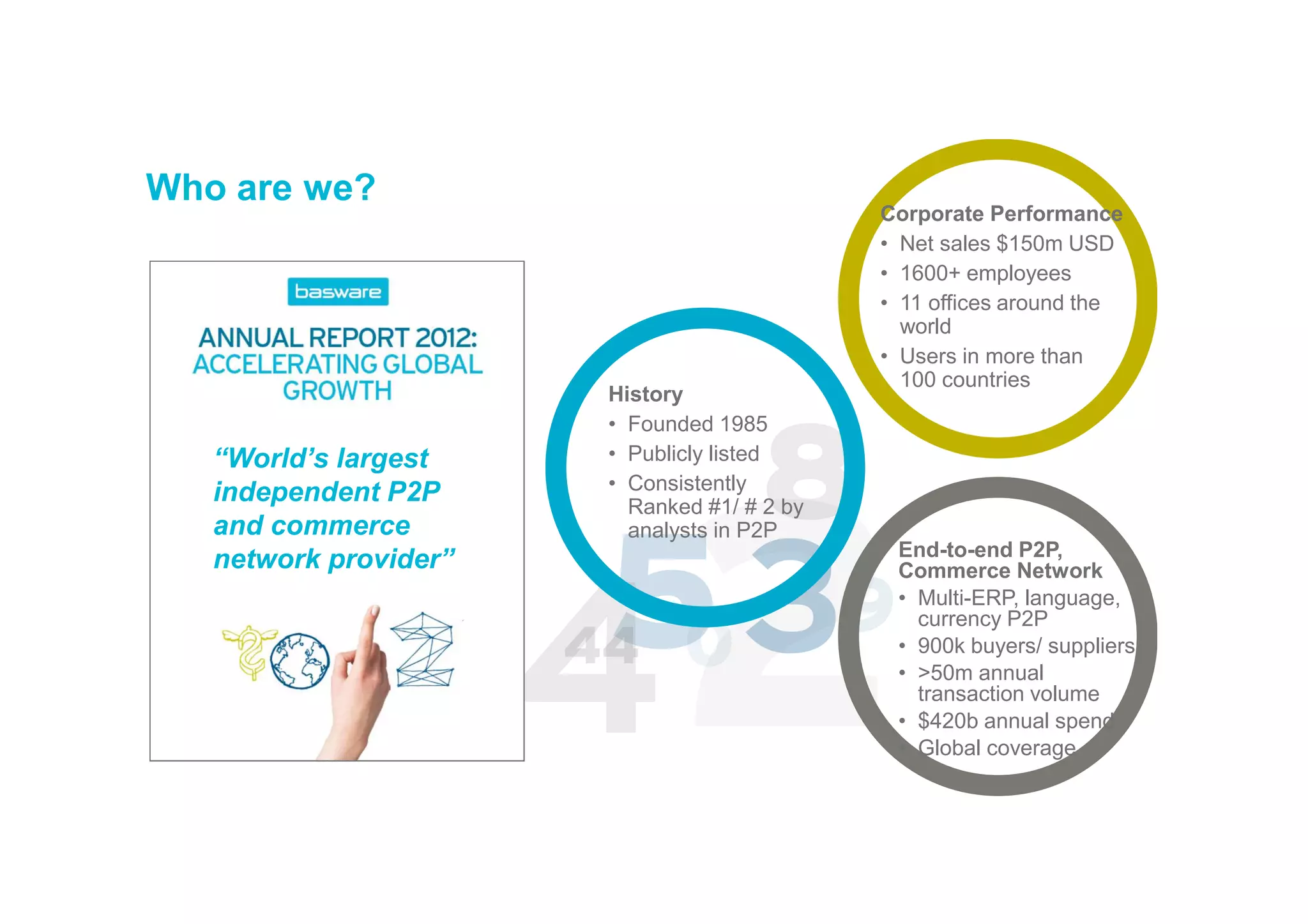 Who are we?

basware

ANNUAL REPORT 2012: ACCELERATING GLOBAL GROWTH

“World’s largest independent P2P and commerce network provider”

History
• Founded 1985
• Publicly listed
• Consistently Ranked #1/ # 2 by analysts in P2P

Corporate Performance
• Net sales $150m USD
• 1600+ employees
• 11 offices around the world
• Users in more than 100 countries

End-to-end P2P, Commerce Network
• Multi-ERP, language, currency P2P
• 900k buyers/ suppliers
• >50m annual transaction volume
• $420b annual spend
• Global coverage